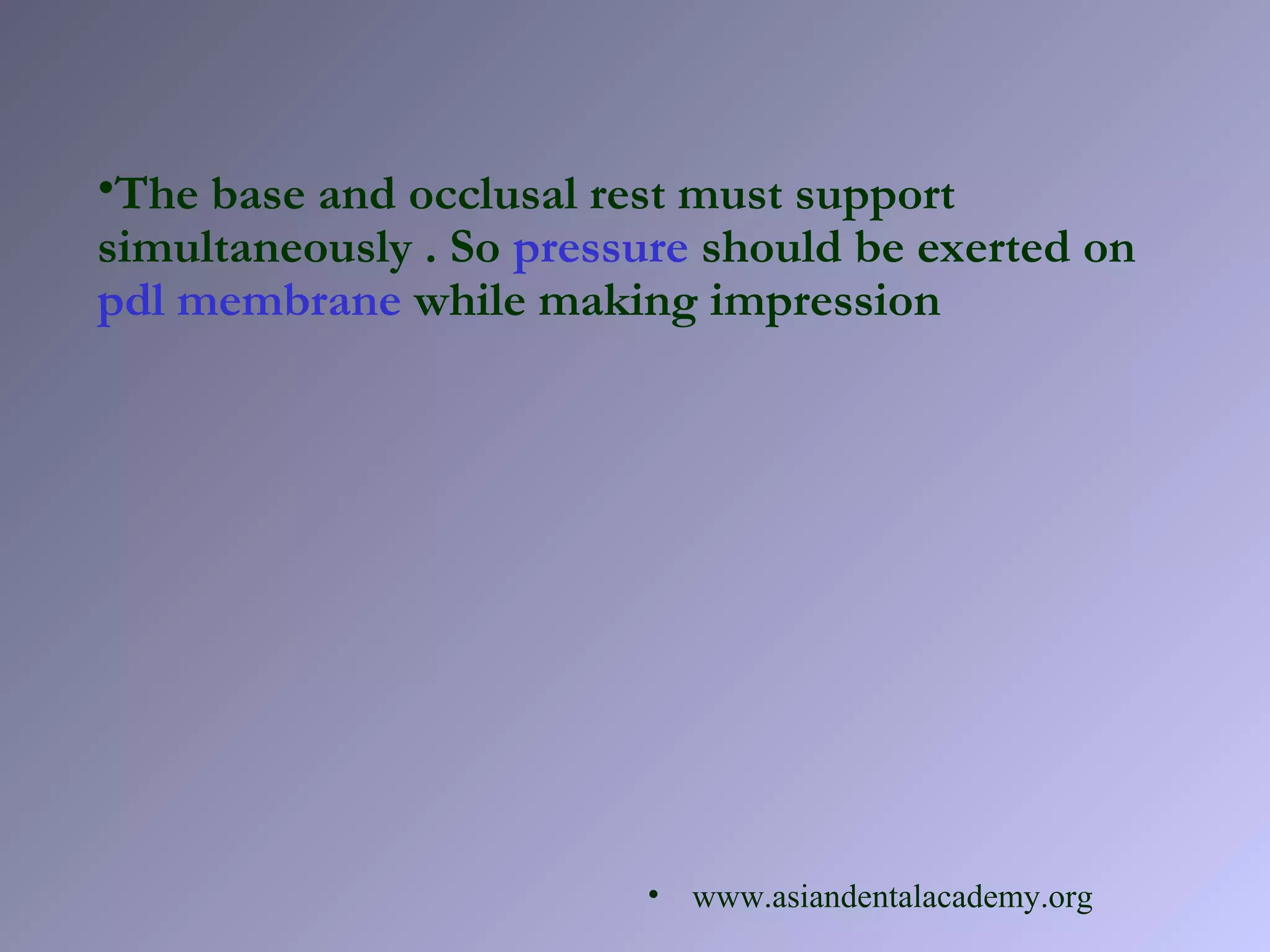 •The base and occlusal rest must support simultaneously . So pressure should be exerted on pdl membrane while making impression

• www.asiandentalacademy.org